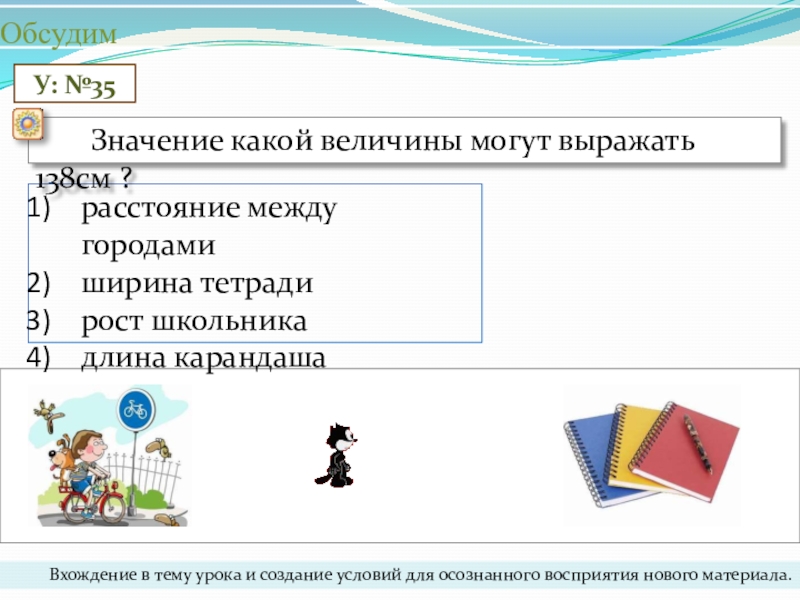 Обсудим

У: №35

Значение какой величины могут выражать 138см ?

1) расстояние между городами
2) ширина тетради
3) рост школьника
4) длина карандаша

Вхождение в тему урока и создание условий для осознанного восприятия нового материала.